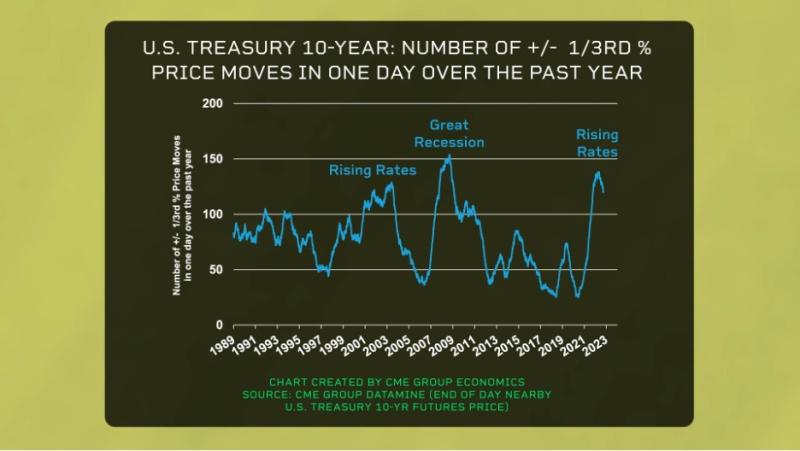 U.S. TREASURY 10-YEAR: NUMBER OF +/- 1/3RD % PRICE MOVES IN ONE DAY OVER THE PAST YEAR

Number of +/- 1/3rd % Price Moves in one day over the past year

200
150
100
50
0

Rising Rates
Great Recession
Rising Rates

1989 1991 1993 1995 1997 1999 2001 2003 2005 2007 2009 2011 2013 2015 2017 2019 2021 2023

CHART CREATED BY CME GROUP ECONOMICS
SOURCE: CME GROUP DATAMINE (END OF DAY NEARBY U.S. TREASURY 10-YR FUTURES PRICE)